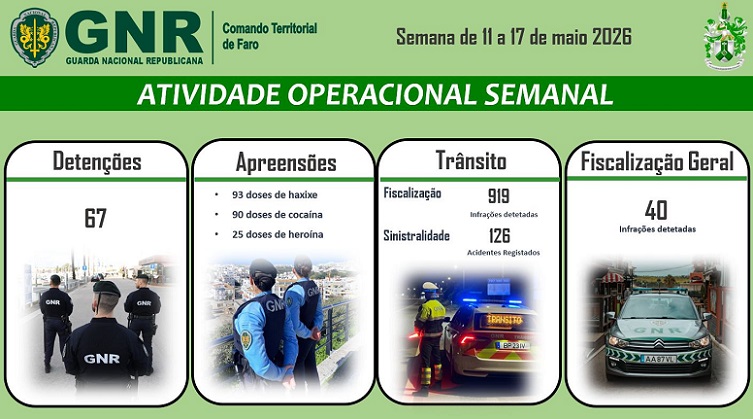 GNR
GUARDA NACIONAL REPUBLICANA

Comando Territorial de Faro

Semana de 11 a 17 de maio 2026

ATIVIDADE OPERACIONAL SEMANAL

Detenções

67

GNR

GNR

GNR

Apreensões

• 93 doses de haxixe
• 90 doses de cocaína
• 25 doses de heroína

GNR

Trânsito

Fiscalização 919
Infrações detetadas

Sinistralidade 126
Acidentes Registados

TRÂNSITO

BP 23 IV

Fiscalização Geral

40
Infrações detetadas

GNR

AA 87 VL